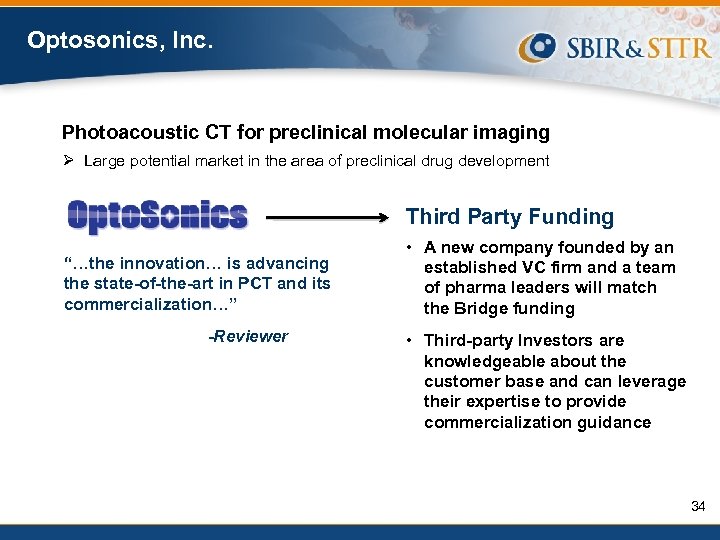 Optosonics, Inc.

SBIR&STTR

Photoacoustic CT for preclinical molecular imaging

➢ Large potential market in the area of preclinical drug development

OptoSonics

"...the innovation... is advancing the state-of-the-art in PCT and its commercialization..."

-Reviewer

Third Party Funding

• A new company founded by an established VC firm and a team of pharma leaders will match the Bridge funding

• Third-party Investors are knowledgeable about the customer base and can leverage their expertise to provide commercialization guidance

34